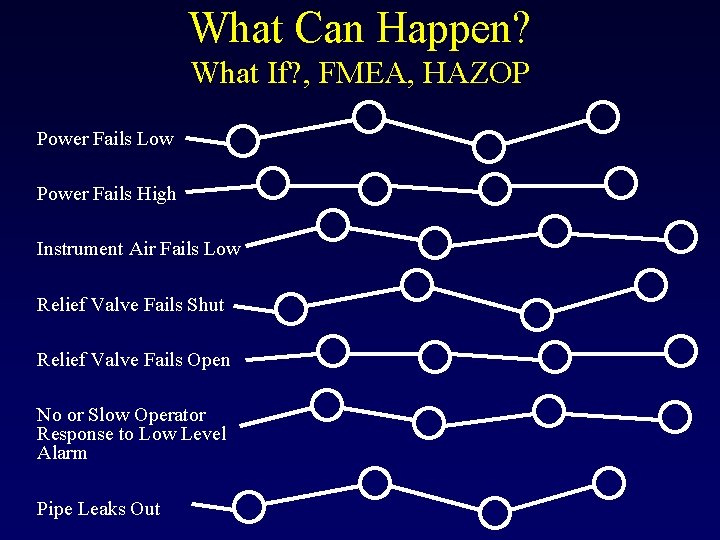 What Can Happen?
What If?, FMEA, HAZOP

Power Fails Low

Power Fails High

Instrument Air Fails Low

Relief Valve Fails Shut

Relief Valve Fails Open

No or Slow Operator Response to Low Level Alarm

Pipe Leaks Out